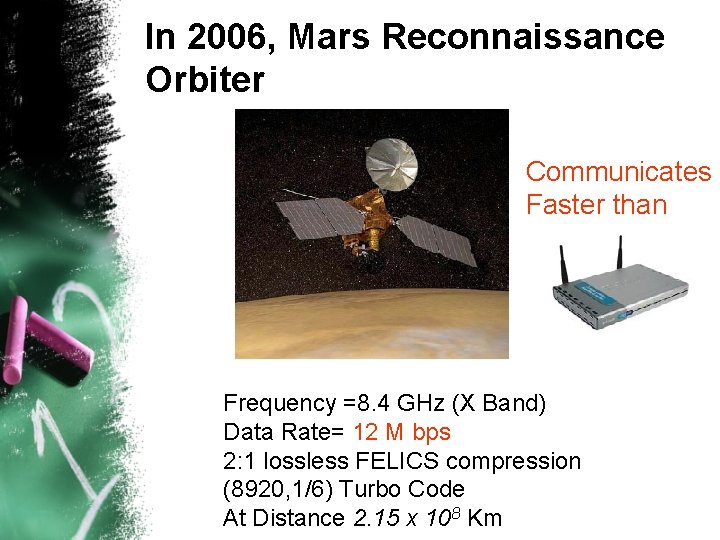 In 2006, Mars Reconnaissance Orbiter

Communicates Faster than

Frequency =8.4 GHz (X Band)
Data Rate= 12 M bps
2:1 lossless FELICS compression
(8920,1/6) Turbo Code
At Distance $2.15 \times 10^8$ Km